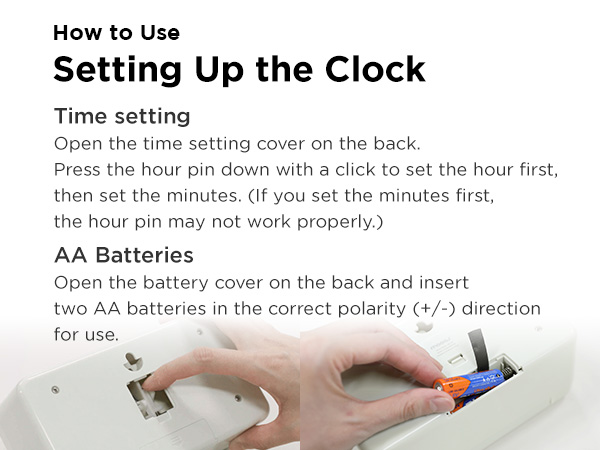 How to Use
Setting Up the Clock

Time setting
Open the time setting cover on the back.
Press the hour pin down with a click to set the hour first, then set the minutes. (If you set the minutes first, the hour pin may not work properly.)

AA Batteries
Open the battery cover on the back and insert two AA batteries in the correct polarity (+/-) direction for use.